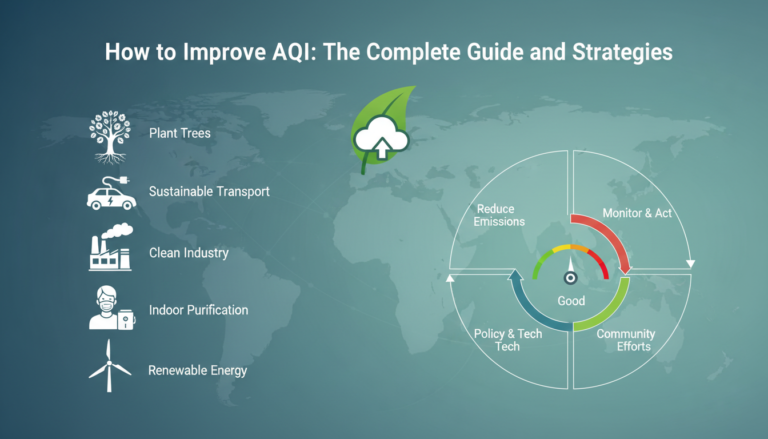 How to Improve AQI: The Complete Guide and Strategies

Plant Trees

Sustainable Transport

Clean Industry

Indoor Purification

Renewable Energy

Reduce Emissions

Monitor & Act

Good

Policy & Tech Tech

Community Efforts